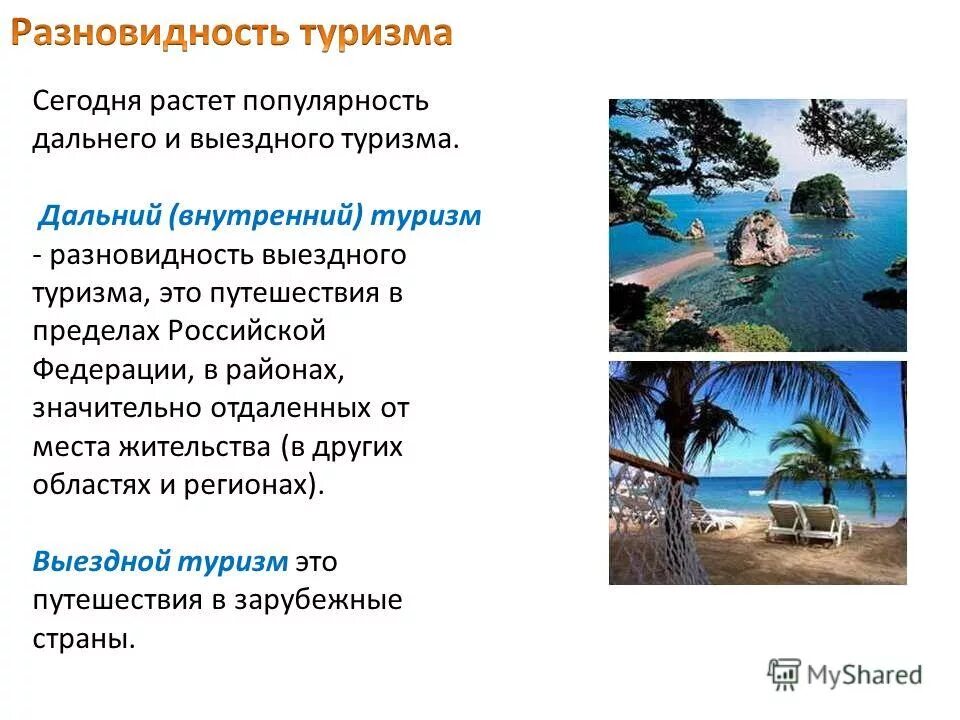 Разновидность туризма

Сегодня растет популярность дальнего и выездного туризма.

Дальний (внутренний) туризм - разновидность выездного туризма, это путешествия в пределах Российской Федерации, в районах, значительно отдаленных от места жительства (в других областях и регионах).

Выездной туризм это путешествия в зарубежные страны.

MyShared